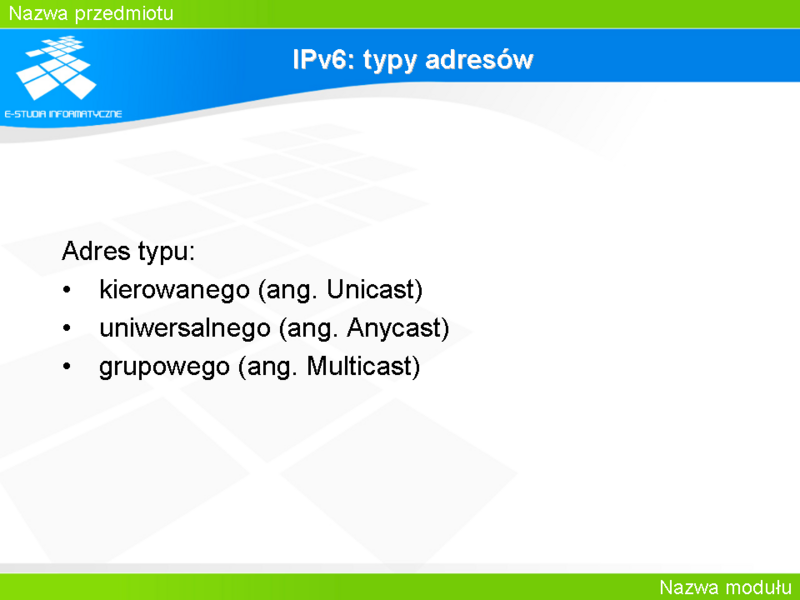 Nazwa przedmiotu

E-STUDIA INFORMATYCZNE

IPv6: typy adresów

Adres typu:
• kierowanego (ang. Unicast)
• uniwersalnego (ang. Anycast)
• grupowego (ang. Multicast)

Nazwa modułu